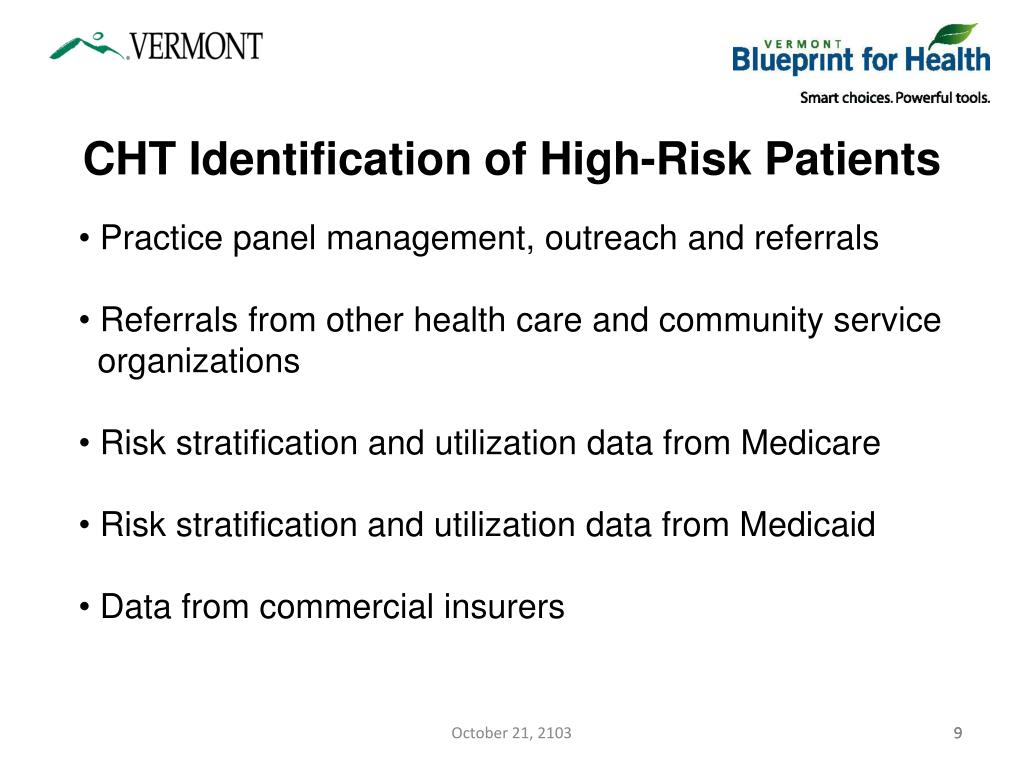 VERMONT

VERMONT
Blueprint for Health
Smart choices. Powerful tools.

CHT Identification of High-Risk Patients

• Practice panel management, outreach and referrals

• Referrals from other health care and community service organizations

• Risk stratification and utilization data from Medicare

• Risk stratification and utilization data from Medicaid

• Data from commercial insurers

October 21, 2103

9